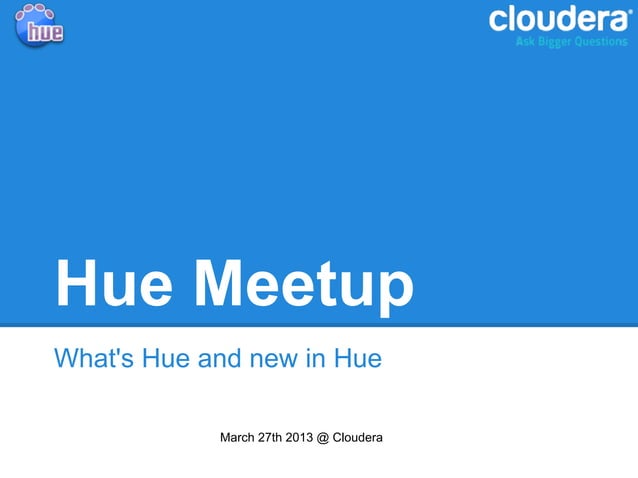 hue

cloudera
Ask Bigger Questions

Hue Meetup

What's Hue and new in Hue

March 27th 2013 @ Cloudera